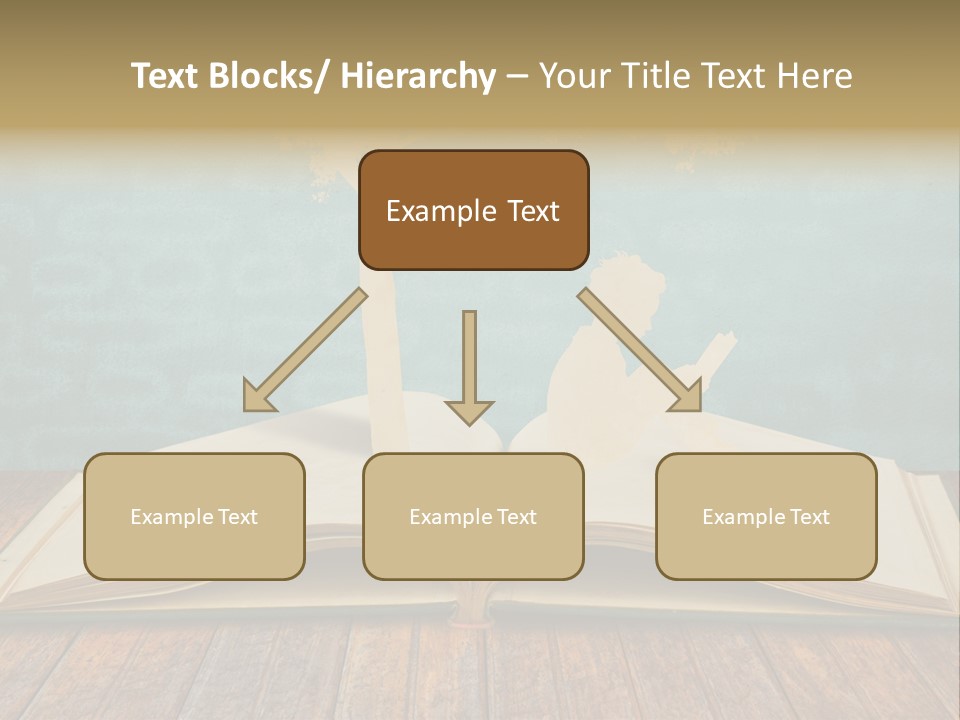 Text Blocks/ Hierarchy – Your Title Text Here

Example Text

Example Text

Example Text

Example Text